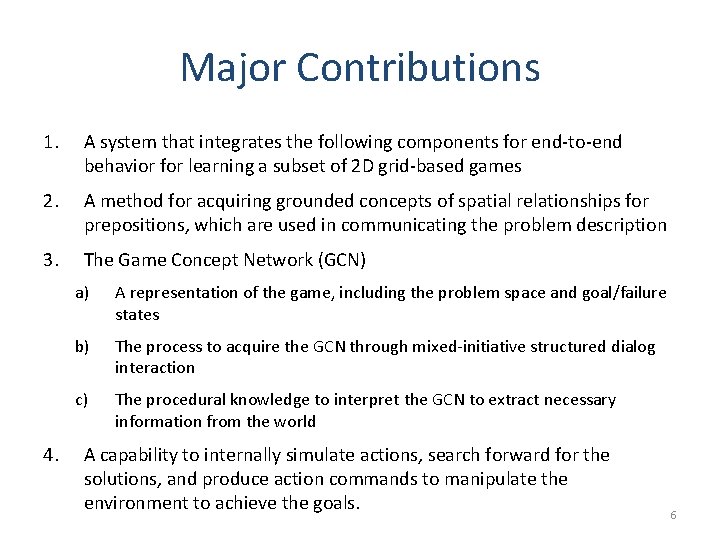 Major Contributions

1. A system that integrates the following components for end-to-end behavior for learning a subset of 2D grid-based games

2. A method for acquiring grounded concepts of spatial relationships for prepositions, which are used in communicating the problem description

3. The Game Concept Network (GCN)

a) A representation of the game, including the problem space and goal/failure states

b) The process to acquire the GCN through mixed-initiative structured dialog interaction

c) The procedural knowledge to interpret the GCN to extract necessary information from the world

4. A capability to internally simulate actions, search forward for the solutions, and produce action commands to manipulate the environment to achieve the goals.

6